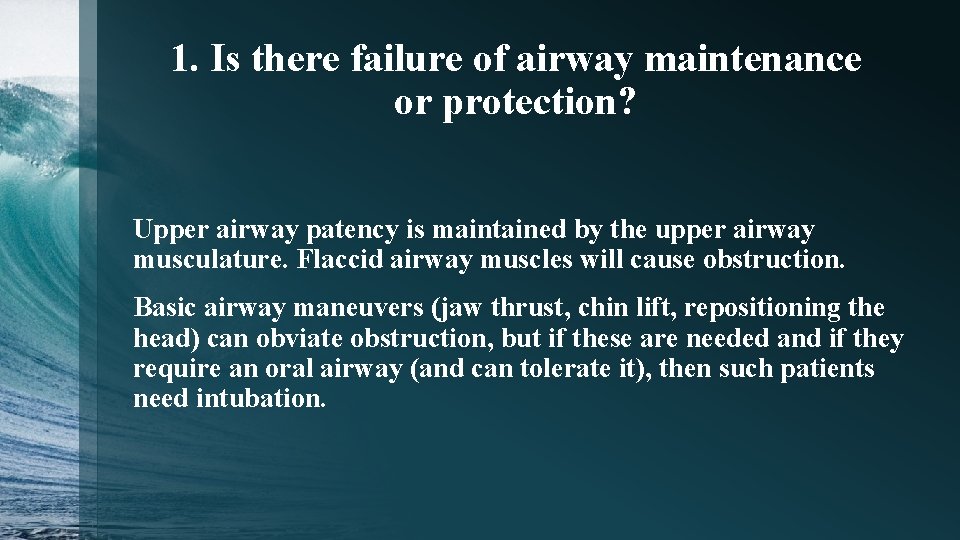 1. Is there failure of airway maintenance or protection?

Upper airway patency is maintained by the upper airway musculature. Flaccid airway muscles will cause obstruction.

Basic airway maneuvers (jaw thrust, chin lift, repositioning the head) can obviate obstruction, but if these are needed and if they require an oral airway (and can tolerate it), then such patients need intubation.